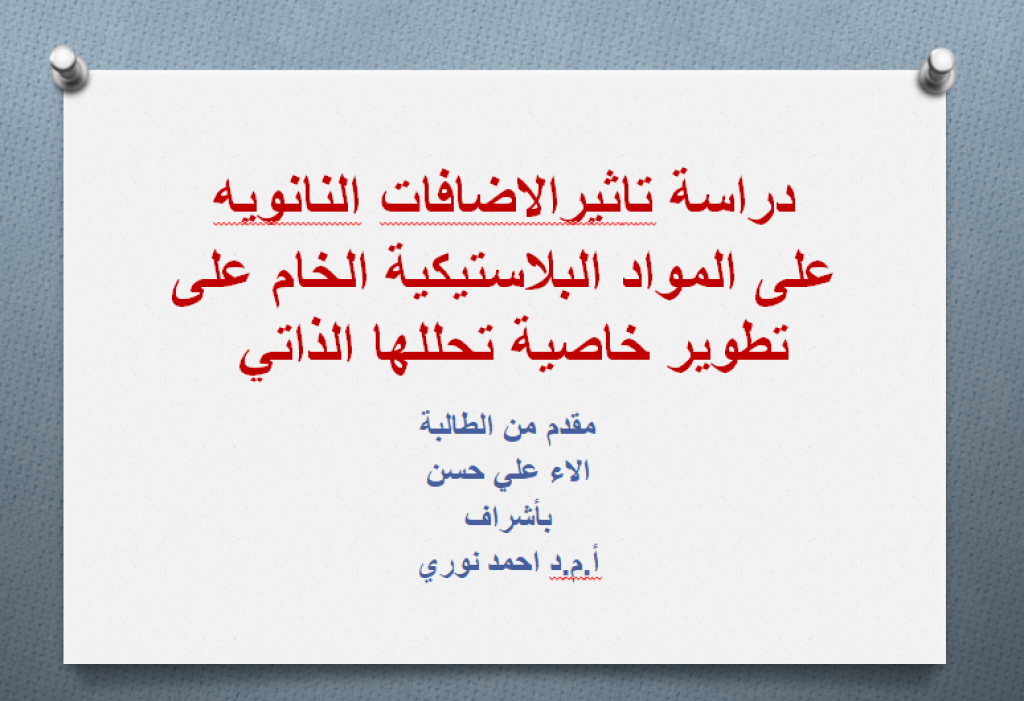 دراسة تاثيرالاضافات النانويه على المواد البلاستيكية الخام على تطوير خاصية تحللها الذاتي

مقدم من الطالبة
الاء علي حسن
بأشراف
أ.م.د احمد نوري